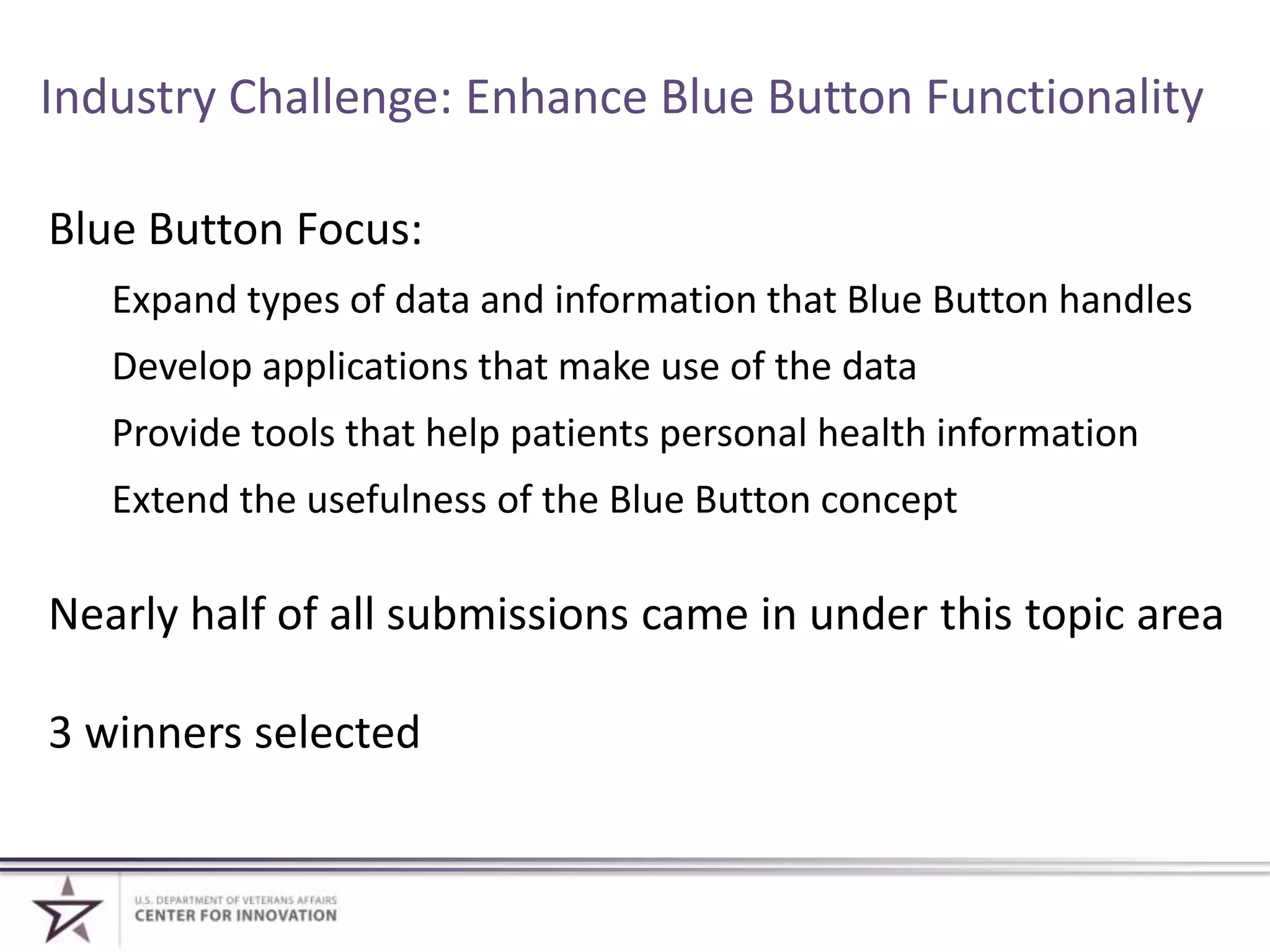 Industry Challenge: Enhance Blue Button Functionality

Blue Button Focus:

Expand types of data and information that Blue Button handles

Develop applications that make use of the data

Provide tools that help patients personal health information

Extend the usefulness of the Blue Button concept

Nearly half of all submissions came in under this topic area

3 winners selected

U.S. DEPARTMENT OF VETERANS AFFAIRS
CENTER FOR INNOVATION